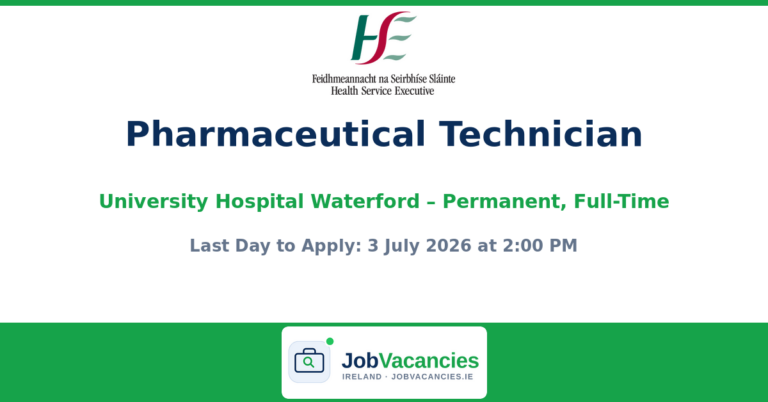 HSE

Feidhmeannacht na Seirbhíse Sláinte
Health Service Executive

Pharmaceutical Technician

University Hospital Waterford – Permanent, Full-Time

Last Day to Apply: 3 July 2026 at 2:00 PM

JobVacancies
IRELAND · JOBVACANCIES.IE